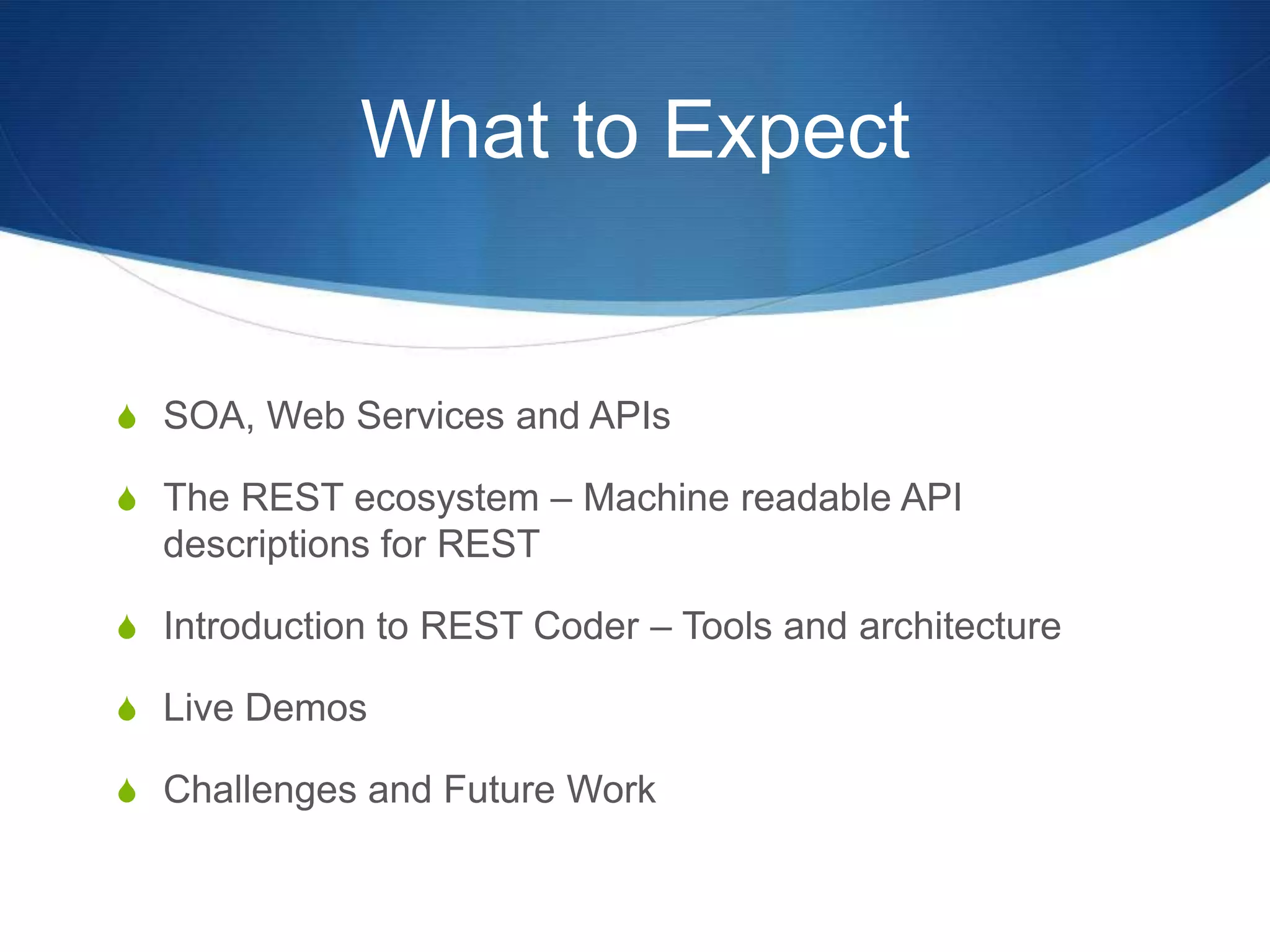 What to Expect

- SOA, Web Services and APIs
- The REST ecosystem – Machine readable API descriptions for REST
- Introduction to REST Coder – Tools and architecture
- Live Demos
- Challenges and Future Work